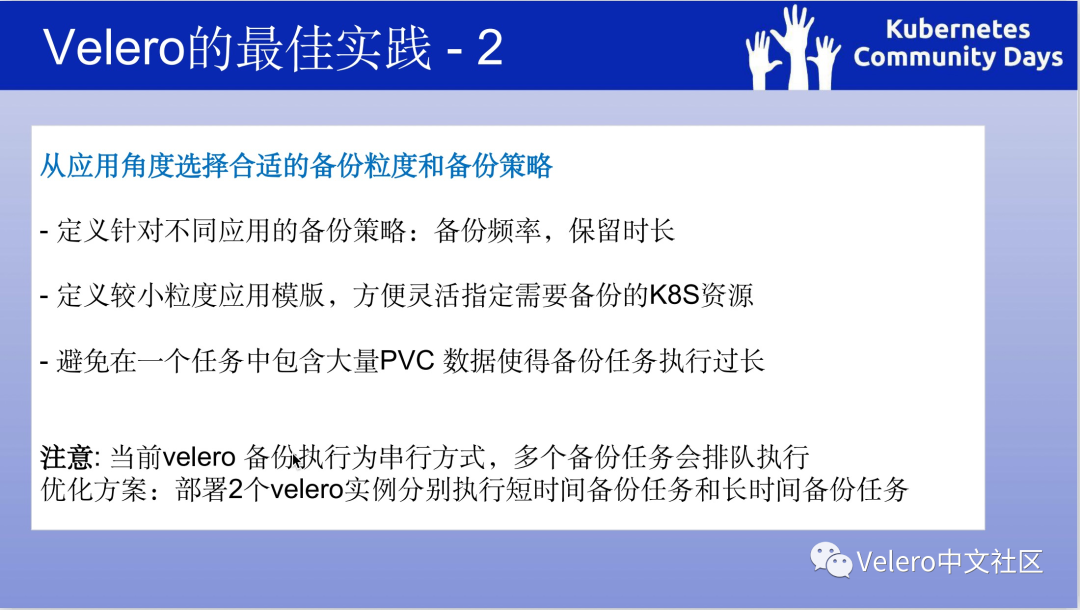 Velero的最佳实践 - 2

Kubernetes Community Days

从应用角度选择合适的备份粒度和备份策略

- 定义针对不同应用的备份策略：备份频率，保留时长

- 定义较小粒度应用模版，方便灵活指定需要备份的K8S资源

- 避免在一个任务中包含大量PVC 数据使得备份任务执行过长

注意: 当前velero 备份执行为串行方式，多个备份任务会排队执行
优化方案：部署2个velero实例分别执行短时间备份任务和长时间备份任务

Velero中文社区